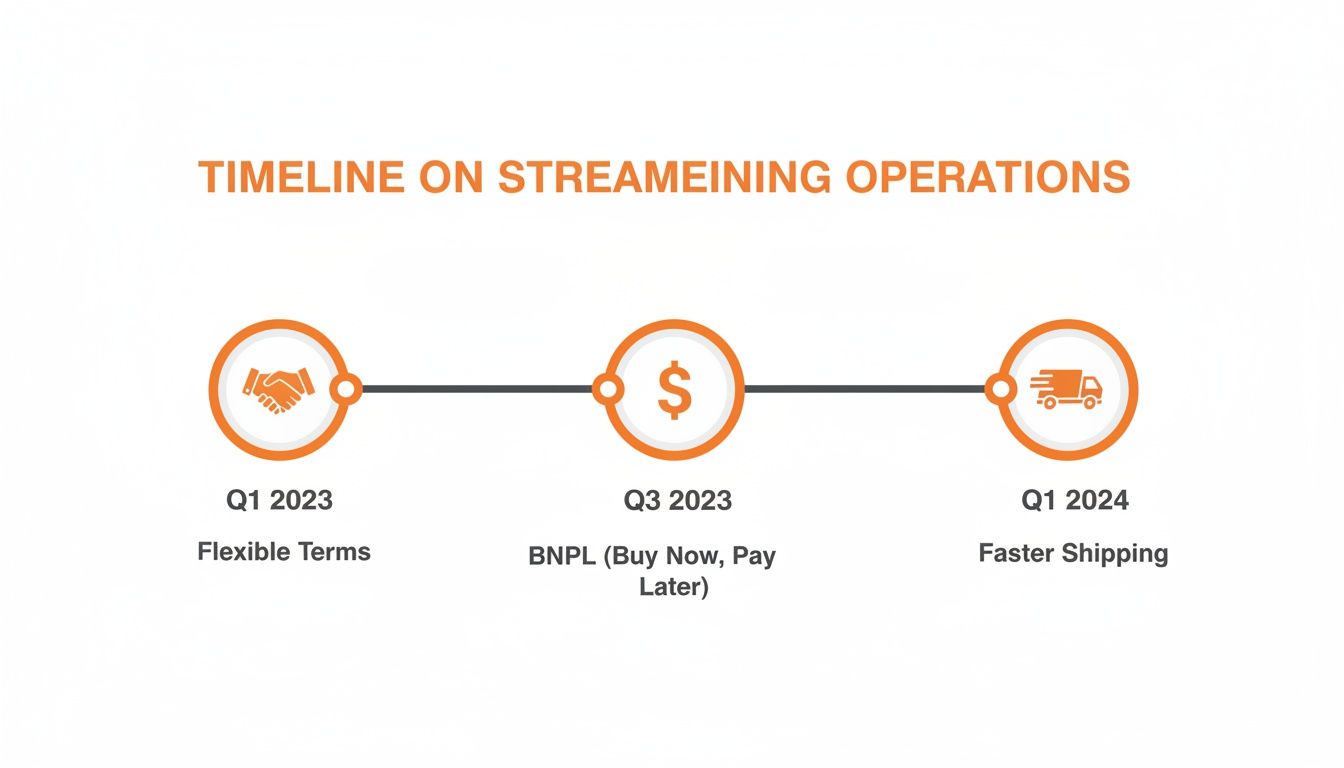 TIMELINE ON STREAMEINING OPERATIONS

$

Q1 2023

Flexible Terms

Q3 2023

BNPL (Buy Now, Pay Later)

Q1 2024

Faster Shipping